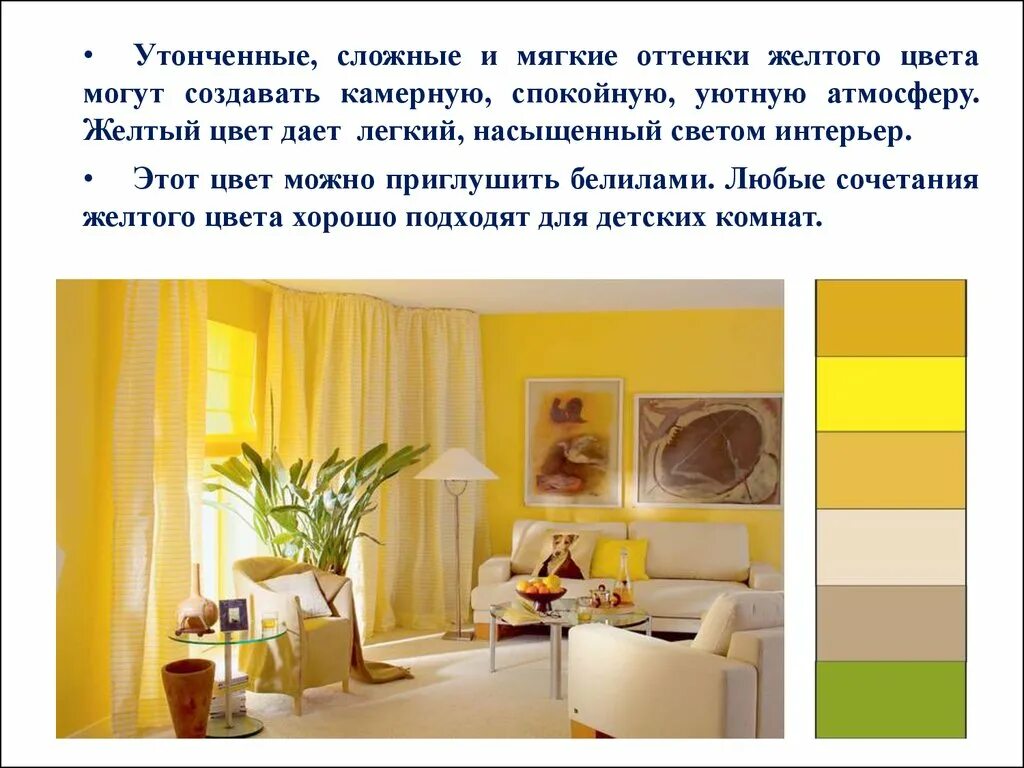 • Утонченные, сложные и мягкие оттенки желтого цвета могут создавать камерную, спокойную, уютную атмосферу. Желтый цвет дает легкий, насыщенный светом интерьер.

• Этот цвет можно приглушить белилами. Любые сочетания желтого цвета хорошо подходят для детских комнат.